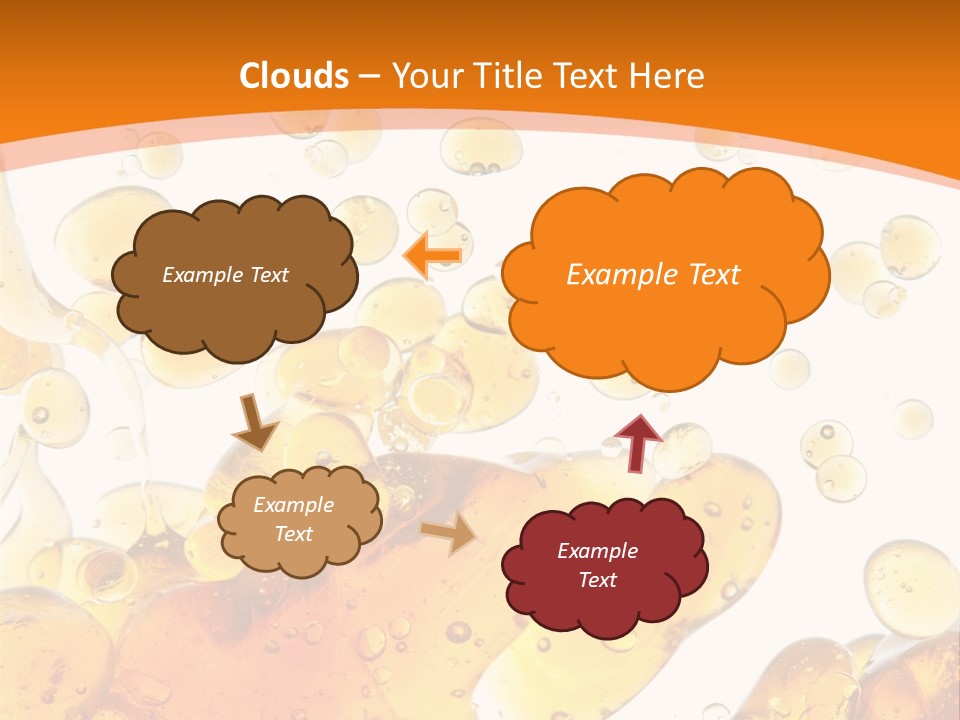 Clouds – Your Title Text Here

Example Text

Example Text

Example Text

Example Text